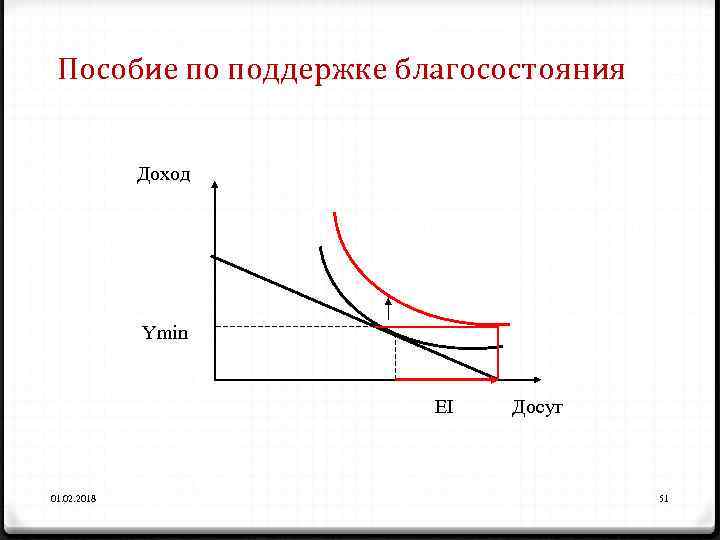 Пособие по поддержке благосостояния

Доход

Ymin

EI

Досуг

01.02.2018

51